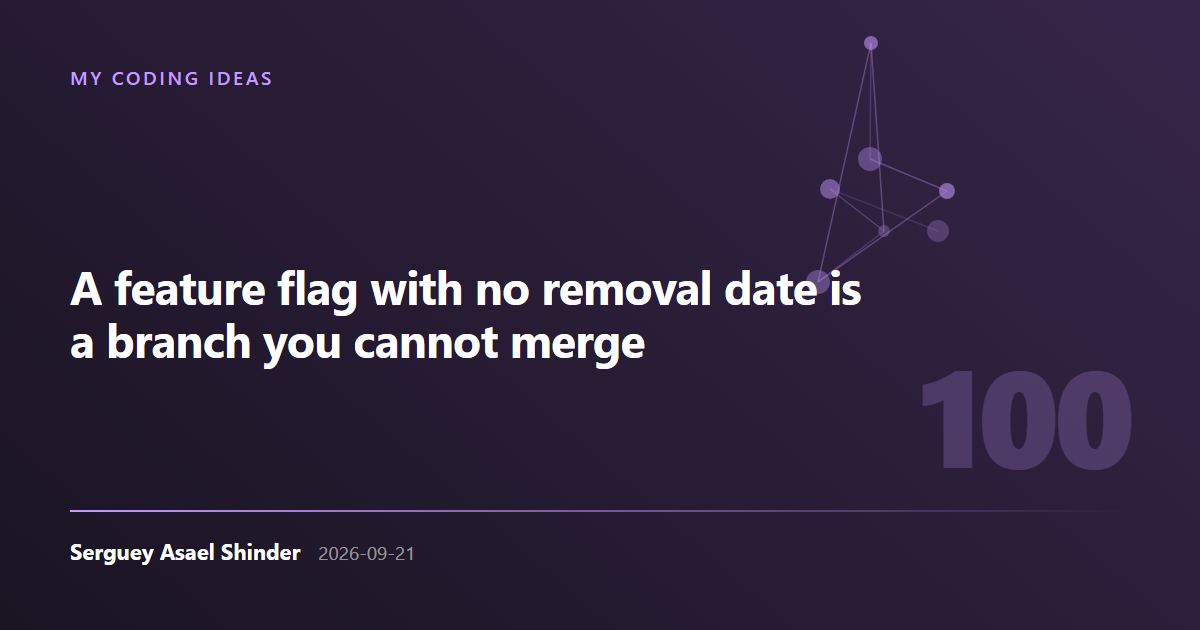 MY CODING IDEAS

A feature flag with no removal date is a branch you cannot merge

100

Serguey Asael Shinder 2026-09-21